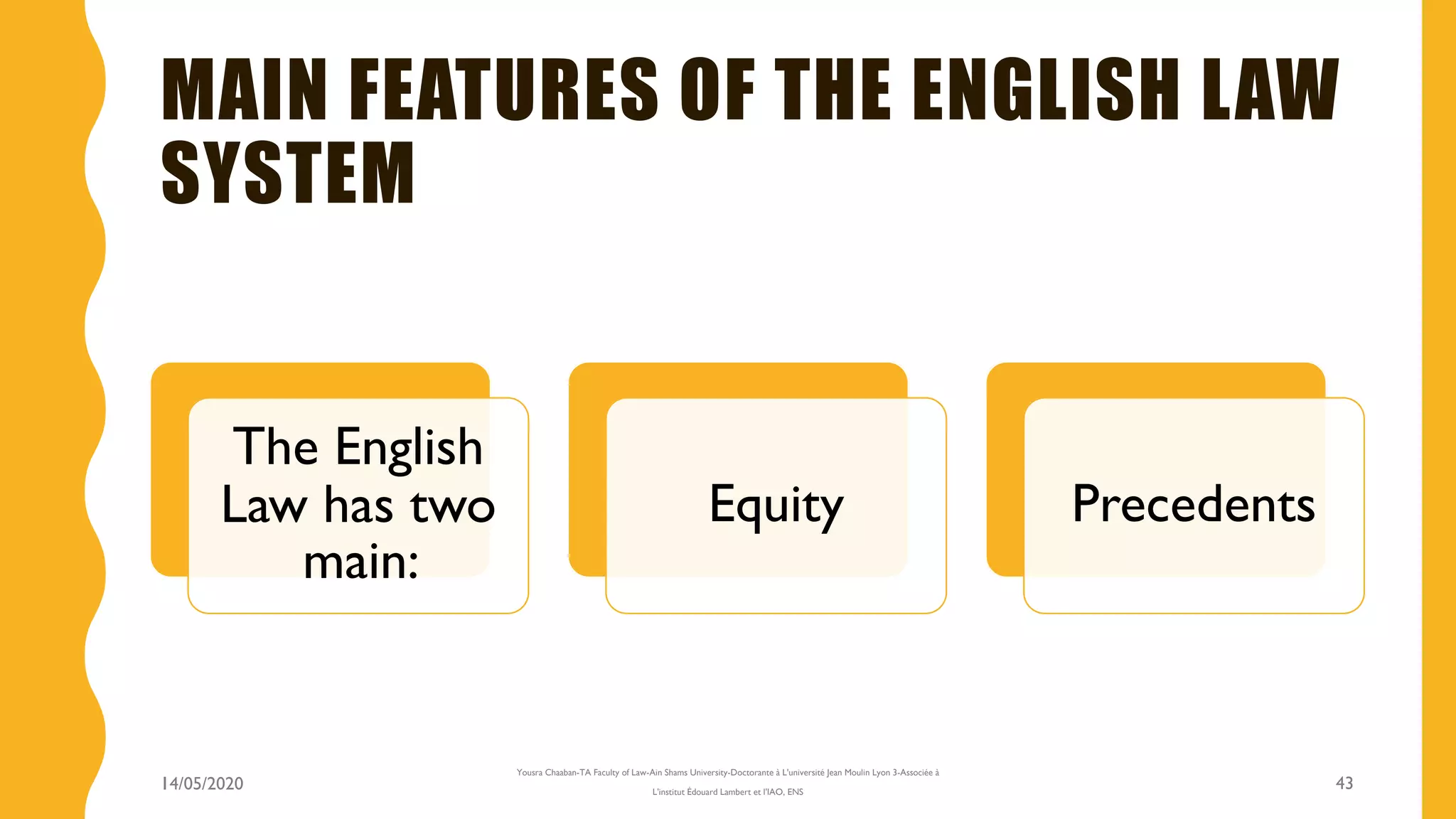 MAIN FEATURES OF THE ENGLISH LAW SYSTEM

The English Law has two main:

Equity

Precedents

14/05/2020

Yousra Chaaban-TA Faculty of Law-Ain Shams University-Doctorante à L'université Jean Moulin Lyon 3-Associée à L'institut Édouard Lambert et l'IAO, ENS

43